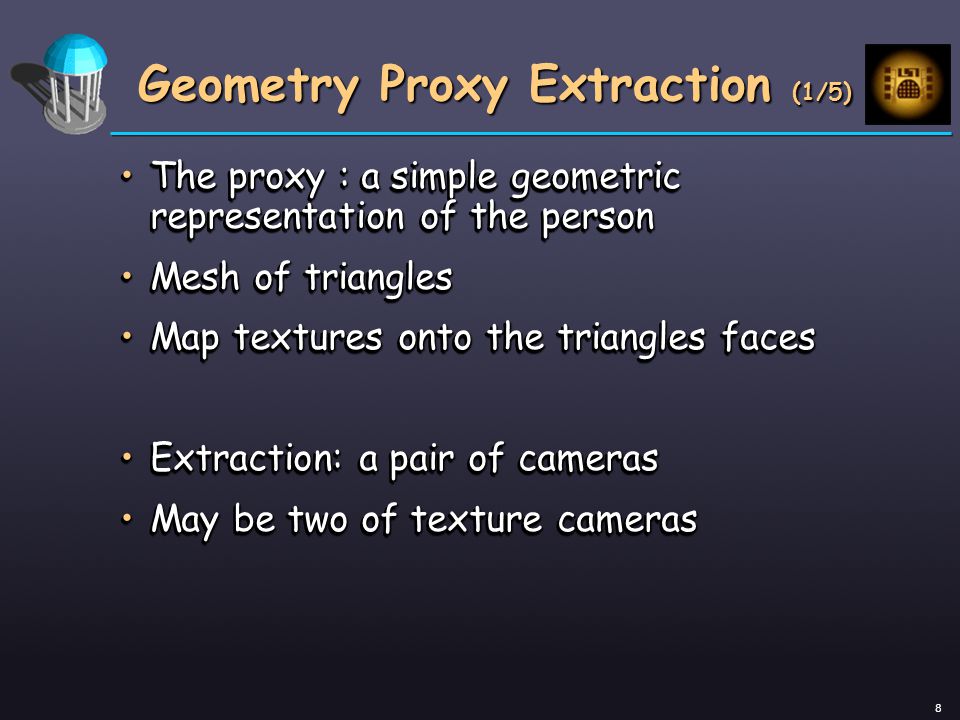 Geometry Proxy Extraction (1/5)

• The proxy : a simple geometric representation of the person

• Mesh of triangles

• Map textures onto the triangles faces

• Extraction: a pair of cameras

• May be two of texture cameras

8